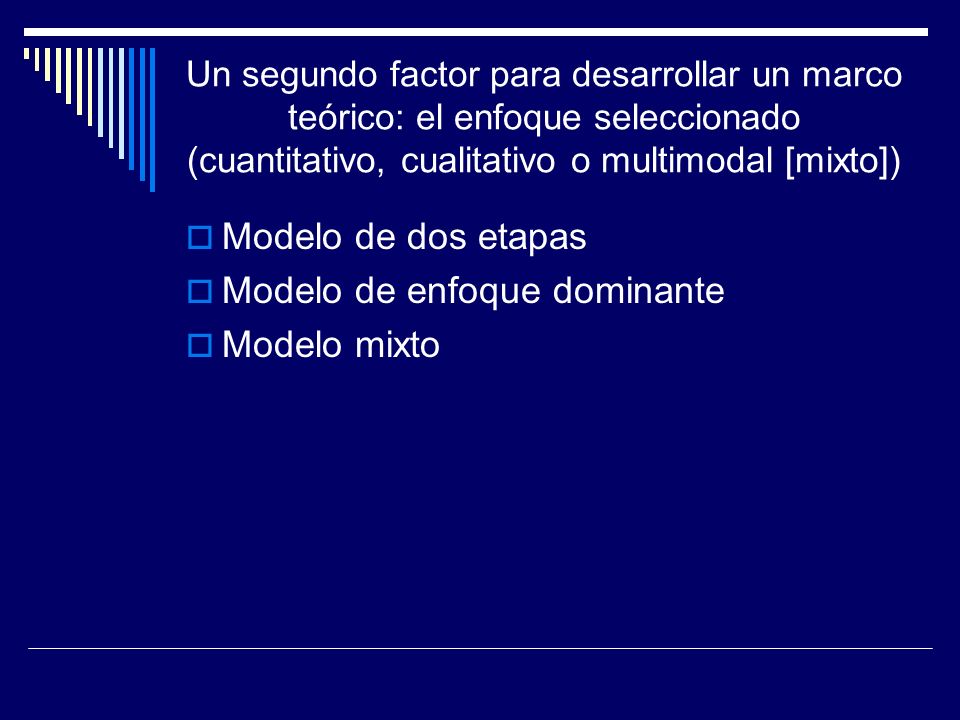 Un segundo factor para desarrollar un marco teórico: el enfoque seleccionado (cuantitativo, cualitativo o multimodal [mixto])

Modelo de dos etapas
Modelo de enfoque dominante
Modelo mixto